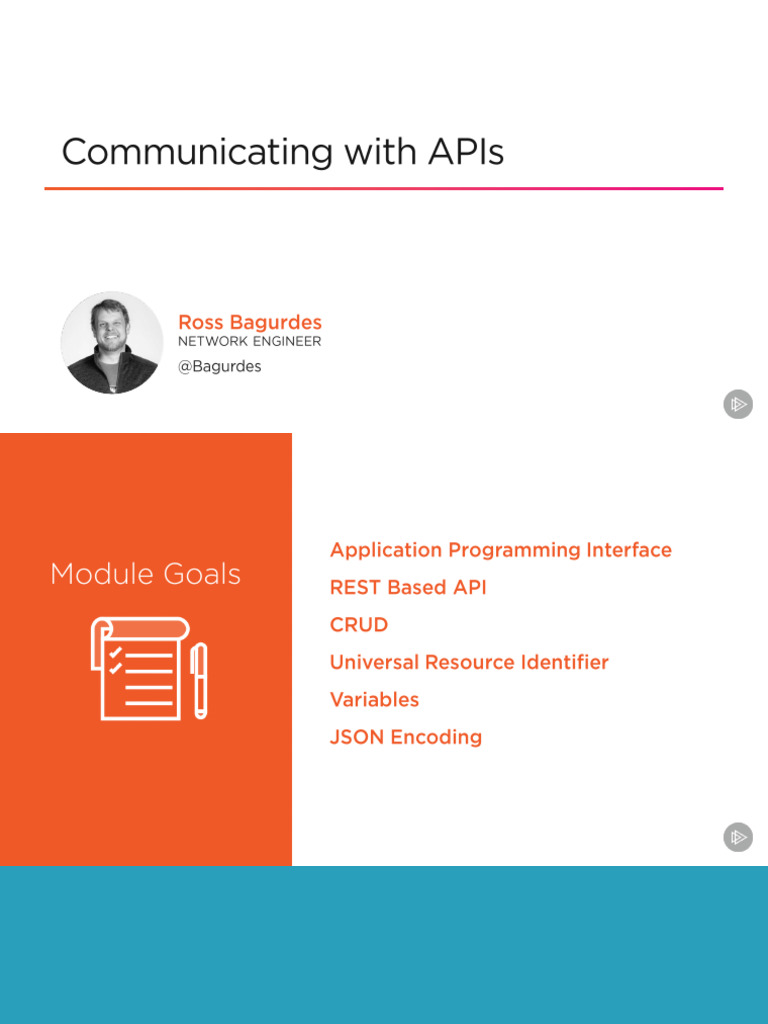 Communicating with APIs

Ross Bagurdes
NETWORK ENGINEER
@Bagurdes

Module Goals

Application Programming Interface
REST Based API
CRUD
Universal Resource Identifier
Variables
JSON Encoding